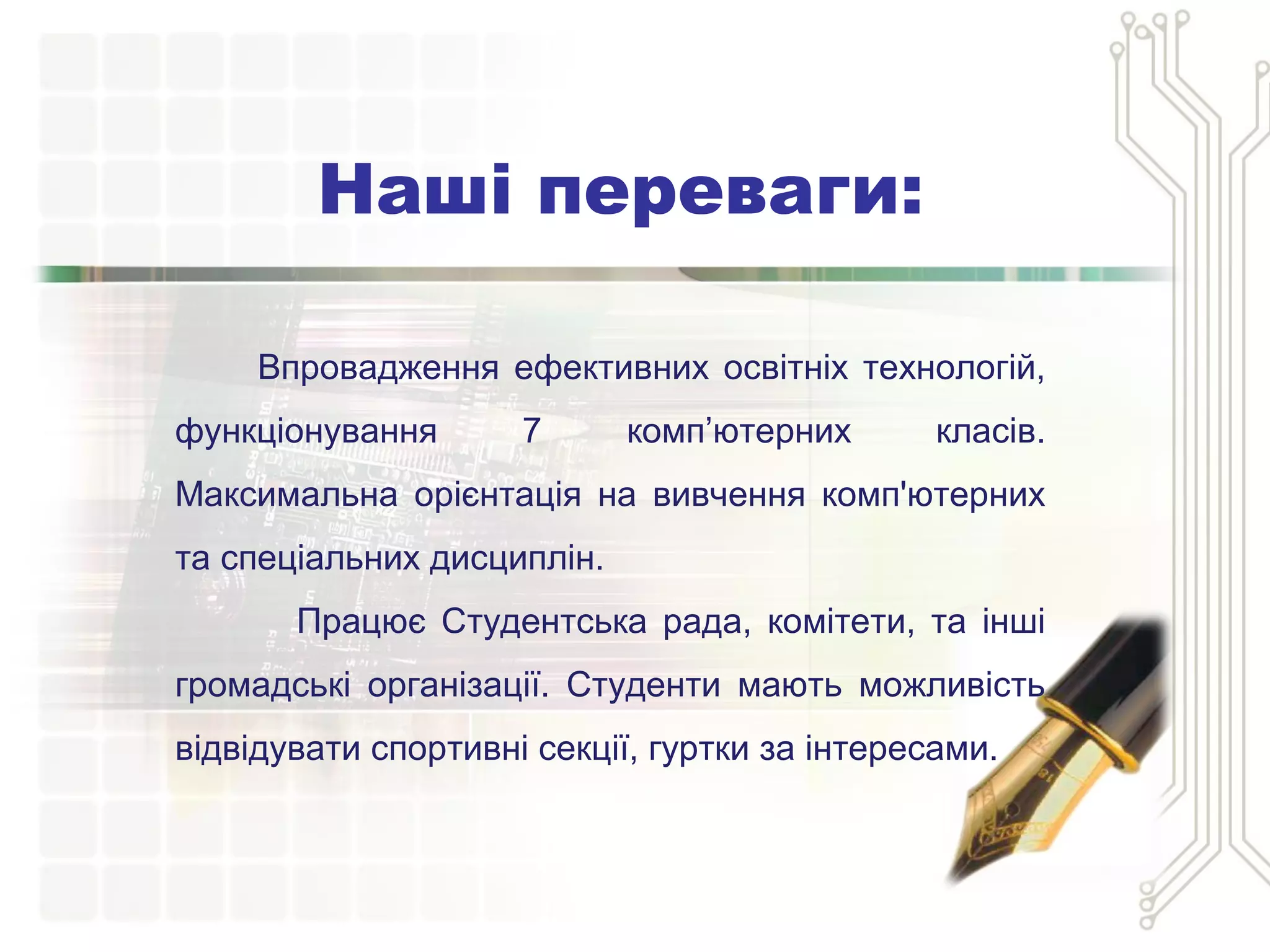 Наші переваги:

Впровадження ефективних освітніх технологій, функціонування 7 комп’ютерних класів. Максимальна орієнтація на вивчення комп'ютерних та спеціальних дисциплін.

Працює Студентська рада, комітети, та інші громадські організації. Студенти мають можливість відвідувати спортивні секції, гуртки за інтересами.